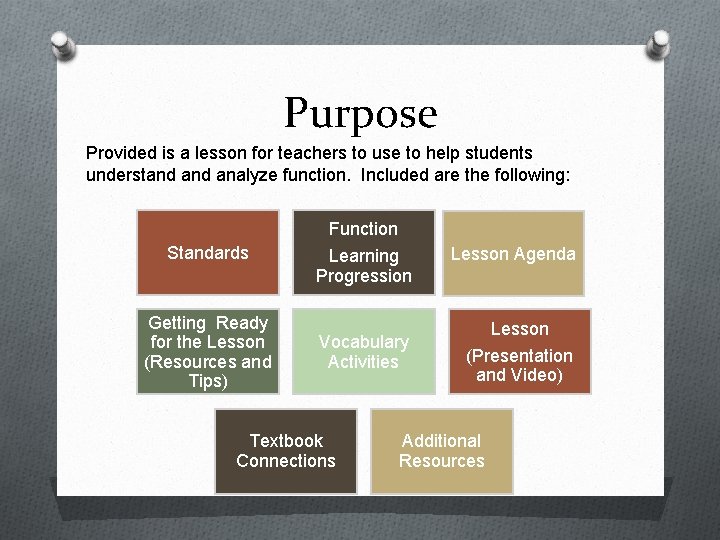 Purpose

Provided is a lesson for teachers to use to help students understand and analyze function. Included are the following:

Standards

Function
Learning Progression

Lesson Agenda

Getting Ready for the Lesson (Resources and Tips)

Vocabulary Activities

Lesson
(Presentation and Video)

Textbook Connections

Additional Resources